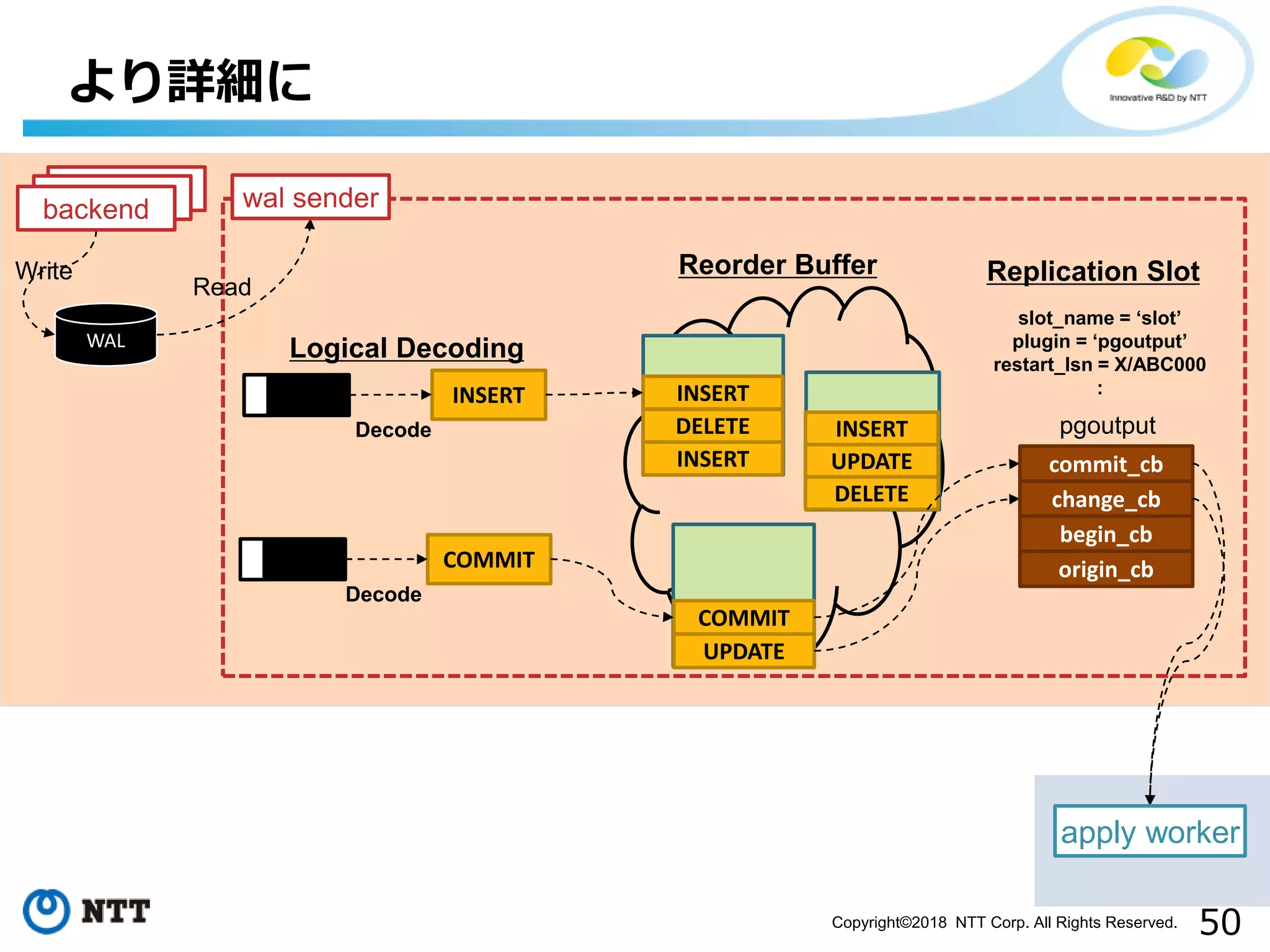 より詳細に

Innovative R&D by NTT

backend

wal sender

Write

Read

WAL

Logical Decoding

INSERT

Decode

COMMIT

Decode

Reorder Buffer

INSERT
DELETE
INSERT

INSERT
UPDATE
DELETE

COMMIT
UPDATE

Replication Slot

slot_name = ‘slot’
plugin = ‘pgoutput’
restart_lsn = X/ABC000
:

pgoutput

commit_cb
change_cb
begin_cb
origin_cb

apply worker

NTT

Copyright©2018 NTT Corp. All Rights Reserved.

50